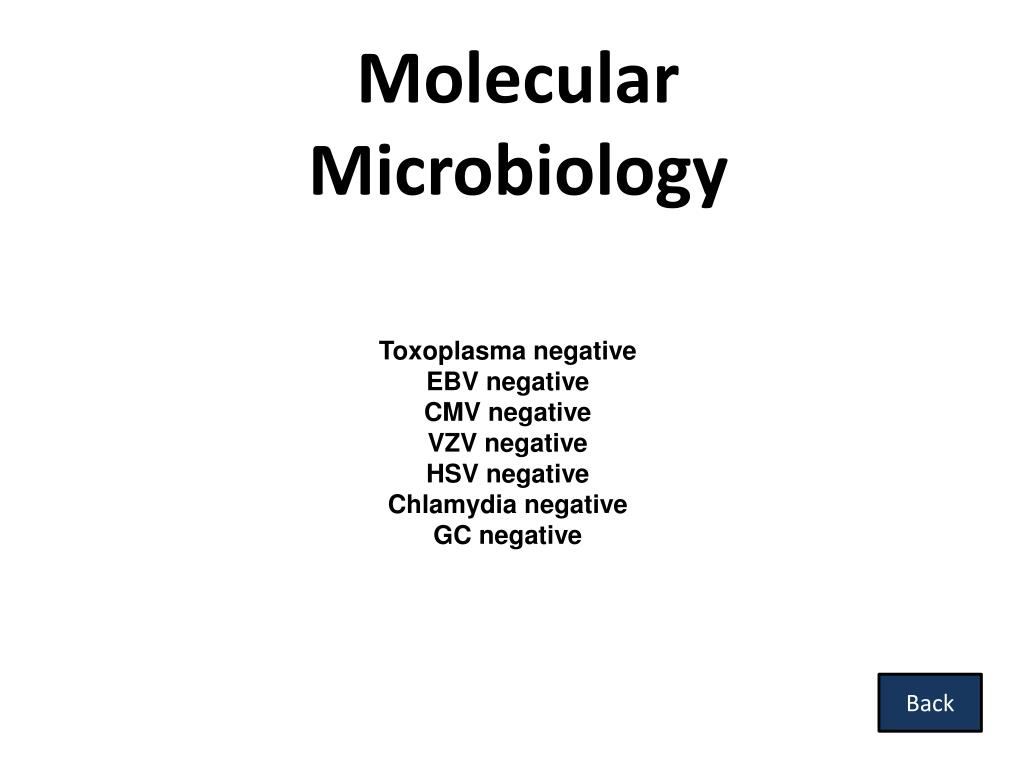 Molecular Microbiology

Toxoplasma negative
EBV negative
CMV negative
VZV negative
HSV negative
Chlamydia negative
GC negative

Back